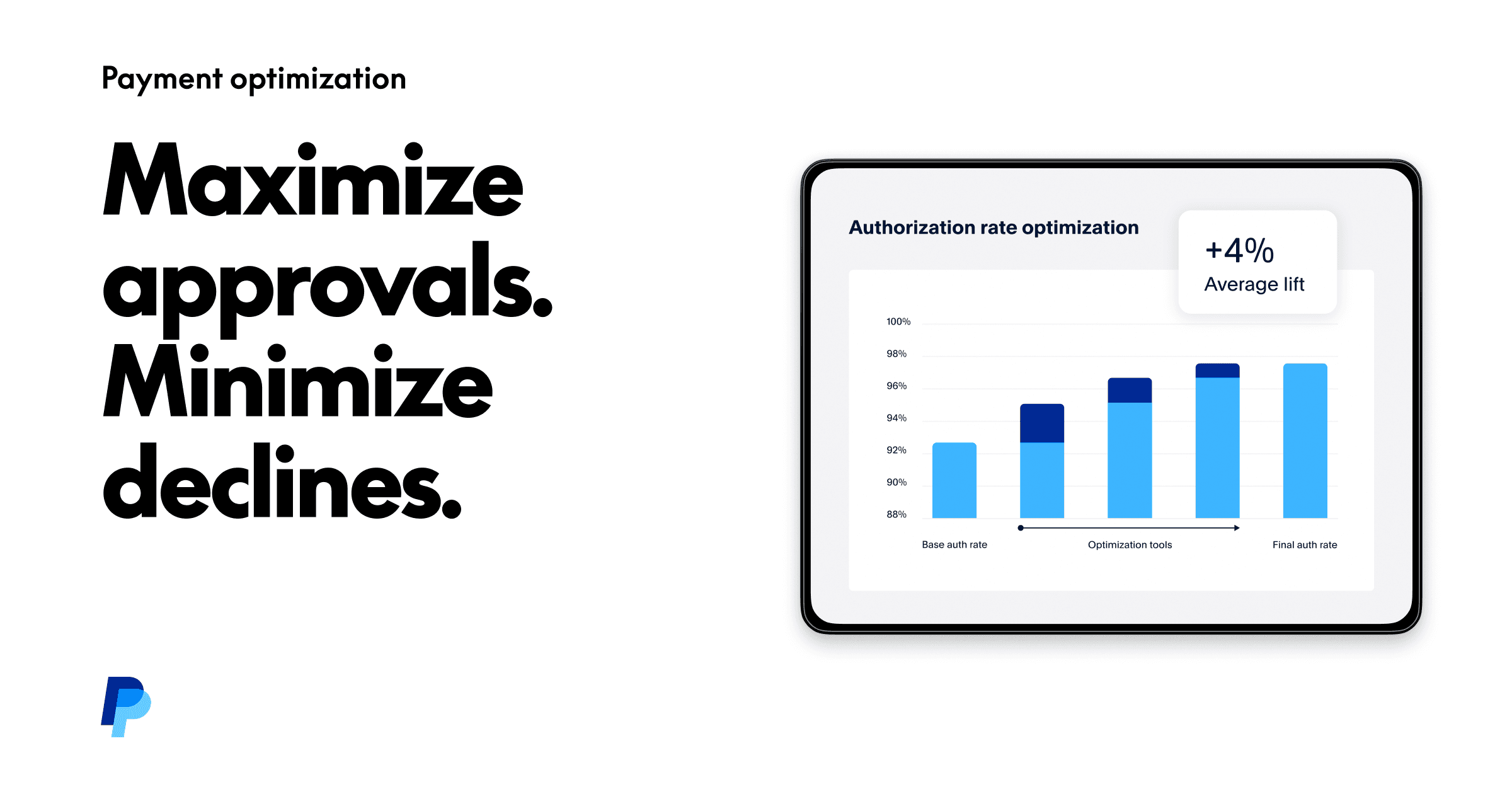 Payment optimization

Maximize approvals. Minimize declines.

Authorization rate optimization

+4%
Average lift

100%
98%
96%
94%
92%
90%
88%

Base auth rate
Optimization tools
Final auth rate